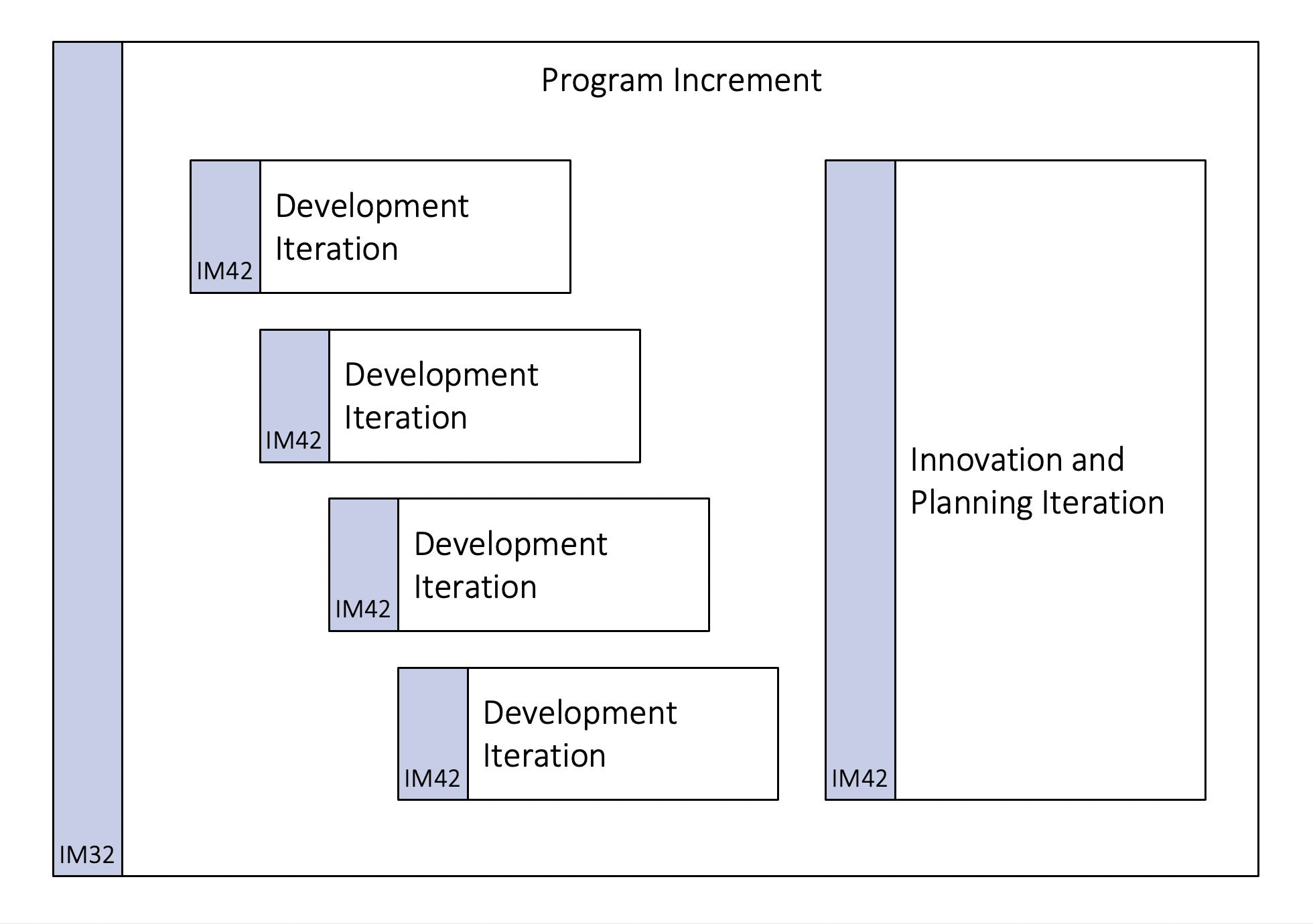 Program Increment

IM42 Development Iteration

IM42 Development Iteration

IM42 Development Iteration

IM42 Development Iteration

IM42 Innovation and Planning Iteration

IM32